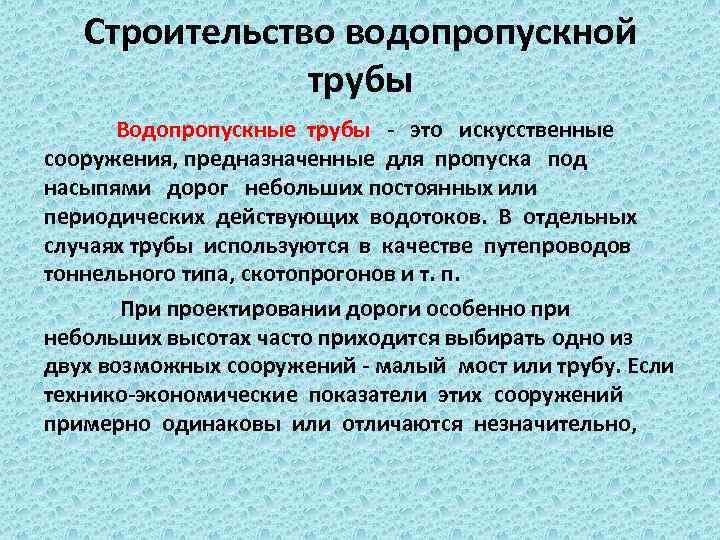 Строительство водопропускной трубы

Водопропускные трубы - это искусственные сооружения, предназначенные для пропуска под насыпями дорог небольших постоянных или периодических действующих водотоков. В отдельных случаях трубы используются в качестве путепроводов тоннельного типа, скотопрогонов и т. п.

При проектировании дороги особенно при небольших высотах часто приходится выбирать одно из двух возможных сооружений - малый мост или трубу. Если технико-экономические показатели этих сооружений примерно одинаковы или отличаются незначительно,